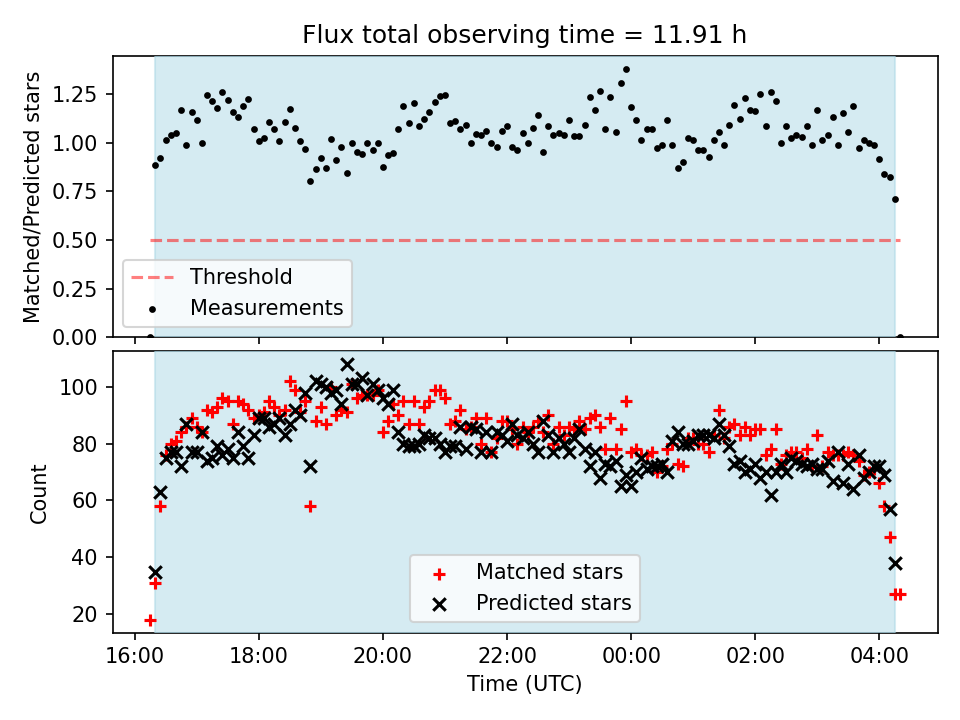 Flux total observing time = 11.91 h

Matched/Predicted stars

1.25
1.00
0.75
0.50
0.25
0.00

Threshold
Measurements

Count

100
80
60
40
20

Matched stars
Predicted stars

16:00
18:00
20:00
22:00
00:00
02:00
04:00

Time (UTC)